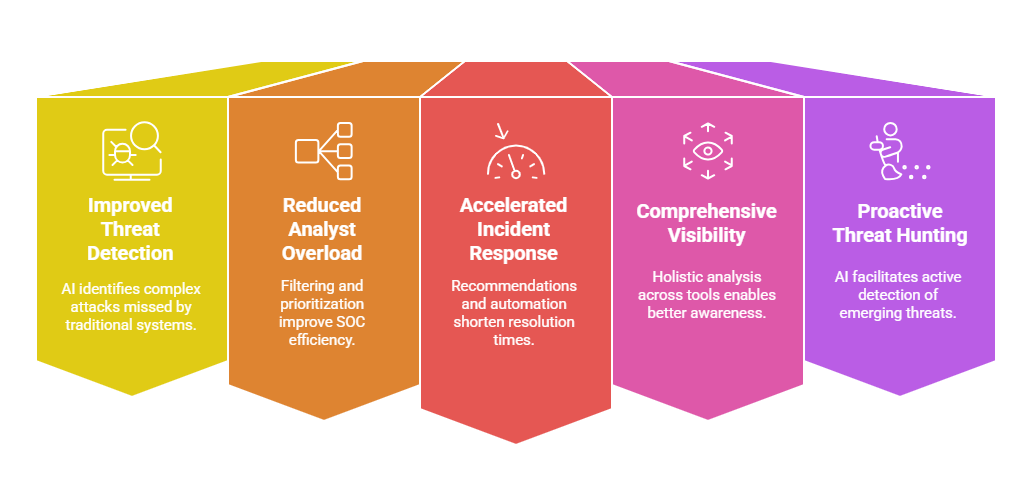 Improved Threat Detection

AI identifies complex attacks missed by traditional systems.

Reduced Analyst Overload

Filtering and prioritization improve SOC efficiency.

Accelerated Incident Response

Recommendations and automation shorten resolution times.

Comprehensive Visibility

Holistic analysis across tools enables better awareness.

Proactive Threat Hunting

AI facilitates active detection of emerging threats.